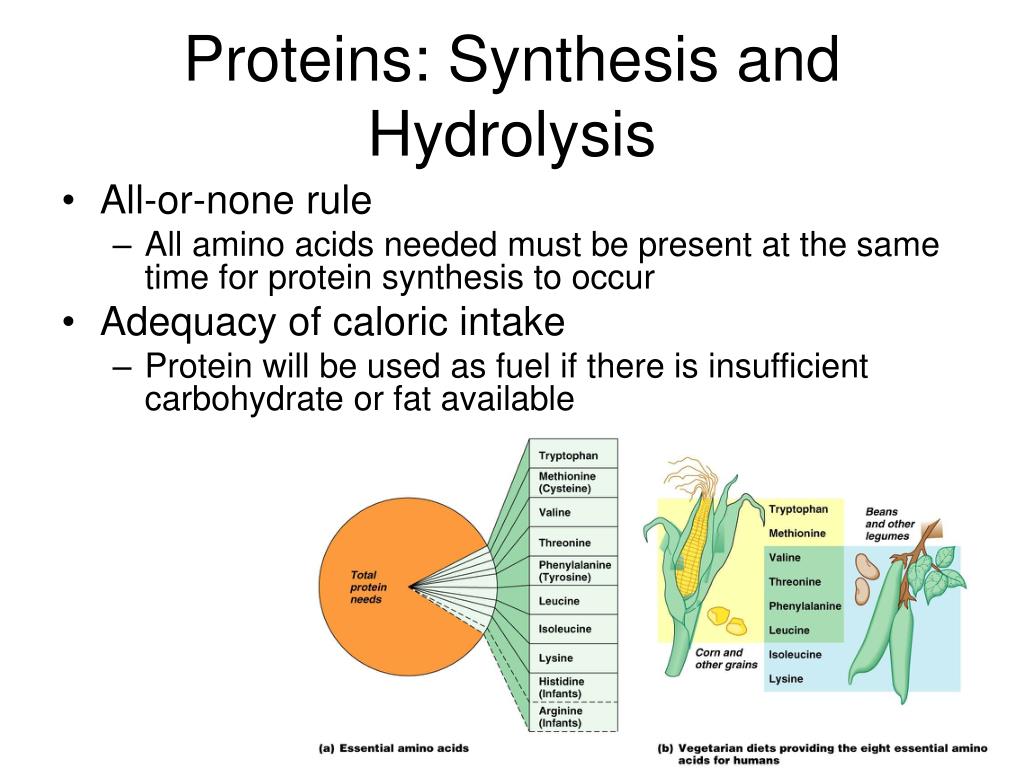 Proteins: Synthesis and Hydrolysis

• All-or-none rule
– All amino acids needed must be present at the same time for protein synthesis to occur
• Adequacy of caloric intake
– Protein will be used as fuel if there is insufficient carbohydrate or fat available

Total protein needs

Tryptophan
Methionine (Cysteine)
Valine
Threonine
Phenylalanine (Tyrosine)
Leucine
Isoleucine
Lysine
Histidine (Infants)
Arginine (Infants)

(a) Essential amino acids

Tryptophan
Methionine
Valine
Threonine
Phenylalanine
Leucine
Isoleucine
Lysine

Beans and other legumes

Corn and other grains

(b) Vegetarian diets providing the eight essential amino acids for humans